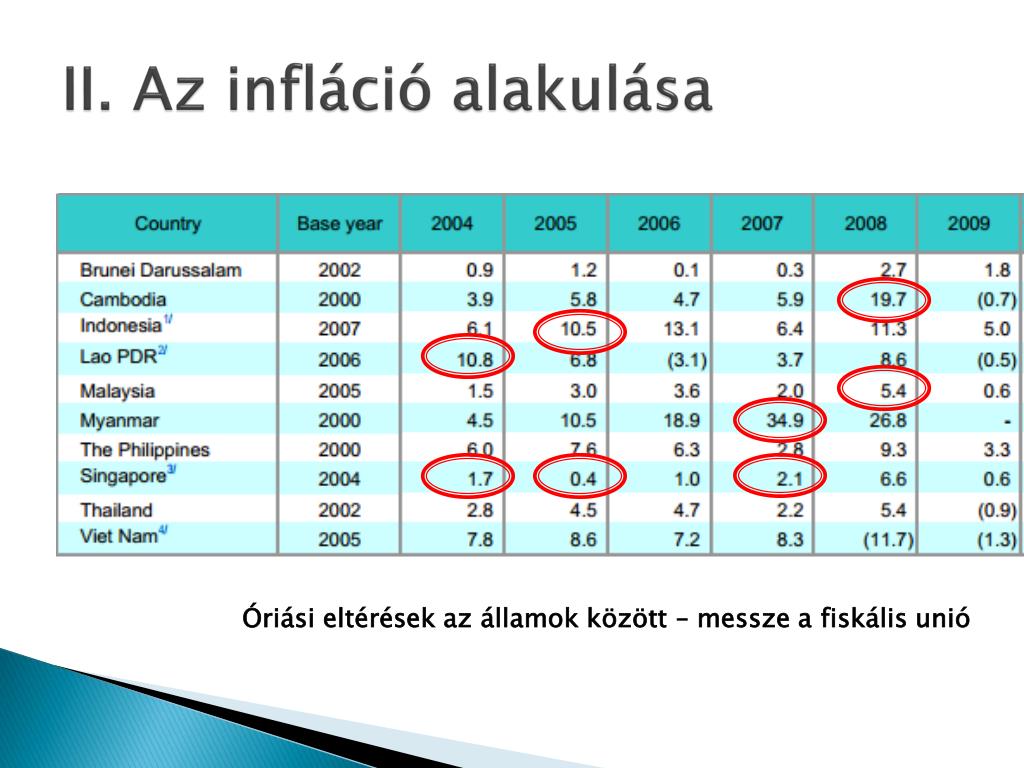 II. Az infláció alakulása

| Country | Base year | 2004 | 2005 | 2006 | 2007 | 2008 | 2009 |
|---|---|---|---|---|---|---|---|
| Brunei Darussalam | 2002 | 0.9 | 1.2 | 0.1 | 0.3 | 2.7 | 1.8 |
| Cambodia | 2000 | 3.9 | 5.8 | 4.7 | 5.9 | 19.7 | (0.7) |
| Indonesia$^{1/}$ | 2007 | 6.1 | 10.5 | 13.1 | 6.4 | 11.3 | 5.0 |
| Lao PDR$^{2/}$ | 2006 | 10.8 | 6.8 | (3.1) | 3.7 | 8.6 | (0.5) |
| Malaysia | 2005 | 1.5 | 3.0 | 3.6 | 2.0 | 5.4 | 0.6 |
| Myanmar | 2000 | 4.5 | 10.5 | 18.9 | 34.9 | 26.8 | - |
| The Philippines | 2000 | 6.0 | 7.6 | 6.3 | 2.8 | 9.3 | 3.3 |
| Singapore$^{3/}$ | 2004 | 1.7 | 0.4 | 1.0 | 2.1 | 6.6 | 0.6 |
| Thailand | 2002 | 2.8 | 4.5 | 4.7 | 2.2 | 5.4 | (0.9) |
| Viet Nam$^{4/}$ | 2005 | 7.8 | 8.6 | 7.2 | 8.3 | (11.7) | (1.3) |

Óriási eltérések az államok között – messze a fiskális unió